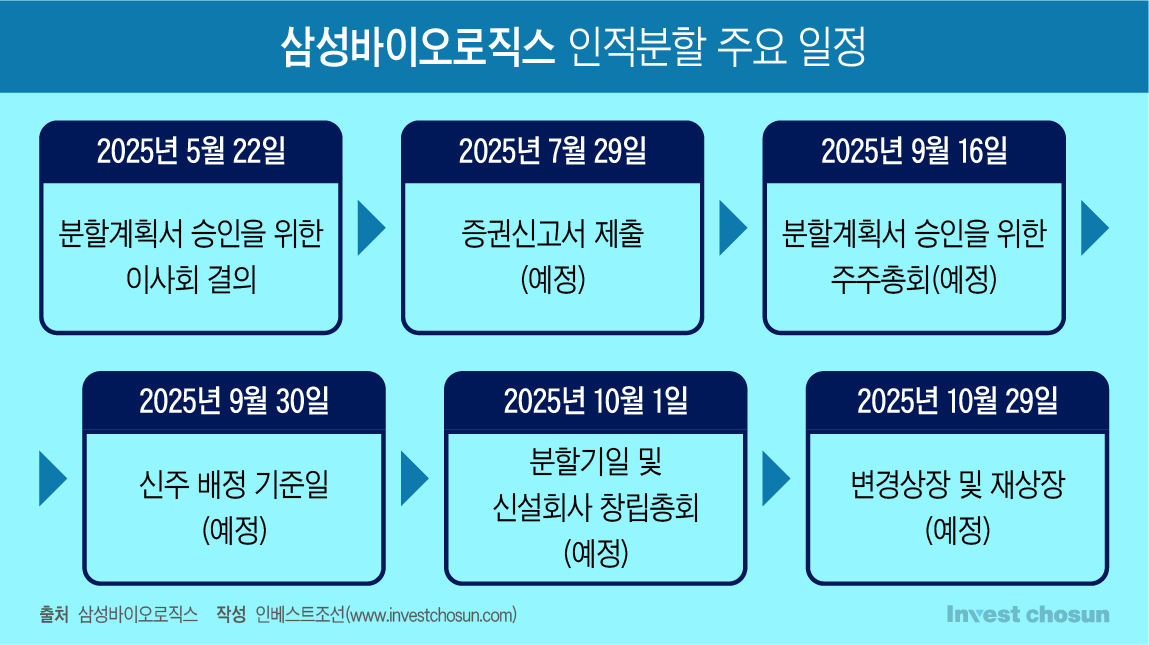 삼성바이오로직스 인적분할 주요 일정

2025년 5월 22일

분할계획서 승인을 위한 이사회 결의

2025년 7월 29일

증권신고서 제출 (예정)

2025년 9월 16일

분할계획서 승인을 위한 주주총회(예정)

2025년 9월 30일

신주 배정 기준일 (예정)

2025년 10월 1일

분할기일 및 신설회사 창립총회 (예정)

2025년 10월 29일

변경상장 및 재상장 (예정)

출처 삼성바이오로직스 작성 인베스트조선(www.investchosun.com)

Invest chosun